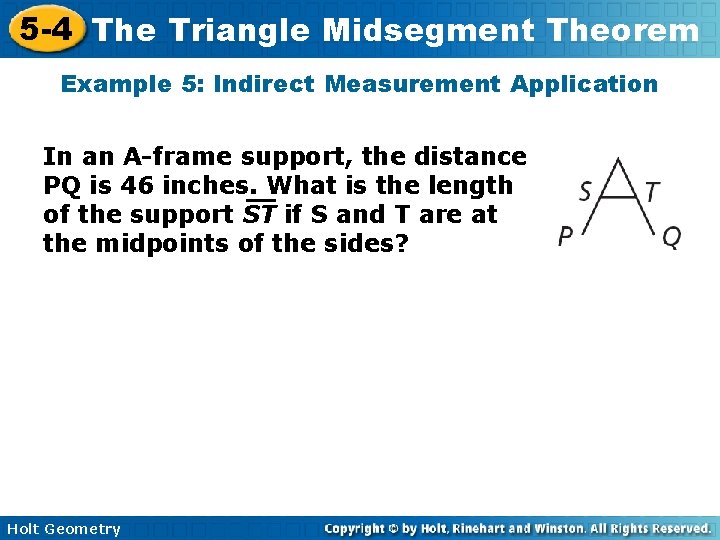 5-4 The Triangle Midsegment Theorem

Example 5: Indirect Measurement Application

In an A-frame support, the distance PQ is 46 inches. What is the length of the support $\overline{ST}$ if S and T are at the midpoints of the sides?

S
T
P
Q

Holt Geometry

Copyright © by Holt, Rinehart and Winston. All Rights Reserved.